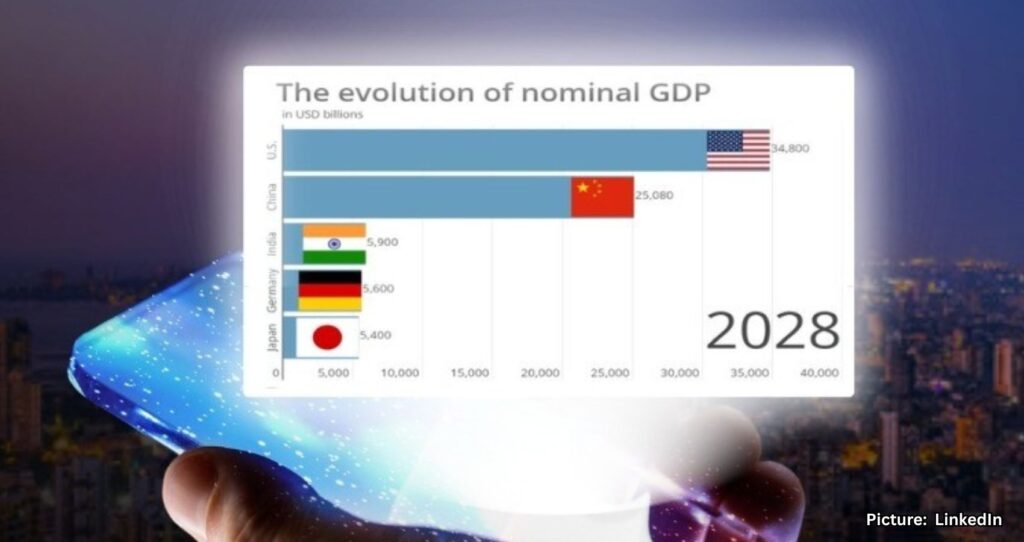 The evolution of nominal GDP
in USD billions

U.S. 34,800
China 25,080
India 5,900
Germany 5,600
Japan 5,400

2028

0 5,000 10,000 15,000 20,000 25,000 30,000 35,000 40,000

Picture: LinkedIn